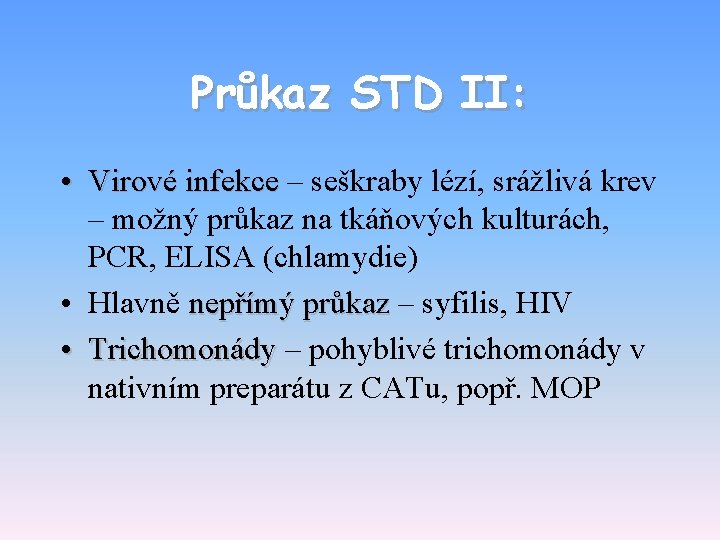 Průkaz STD II:

• Virové infekce – seškraby lézí, srážlivá krev – možný průkaz na tkáňových kulturách, PCR, ELISA (chlamydie)

• Hlavně nepřímý průkaz – syfilis, HIV

• Trichomonády – pohyblivé trichomonády v nativním preparátu z CATu, popř. MOP